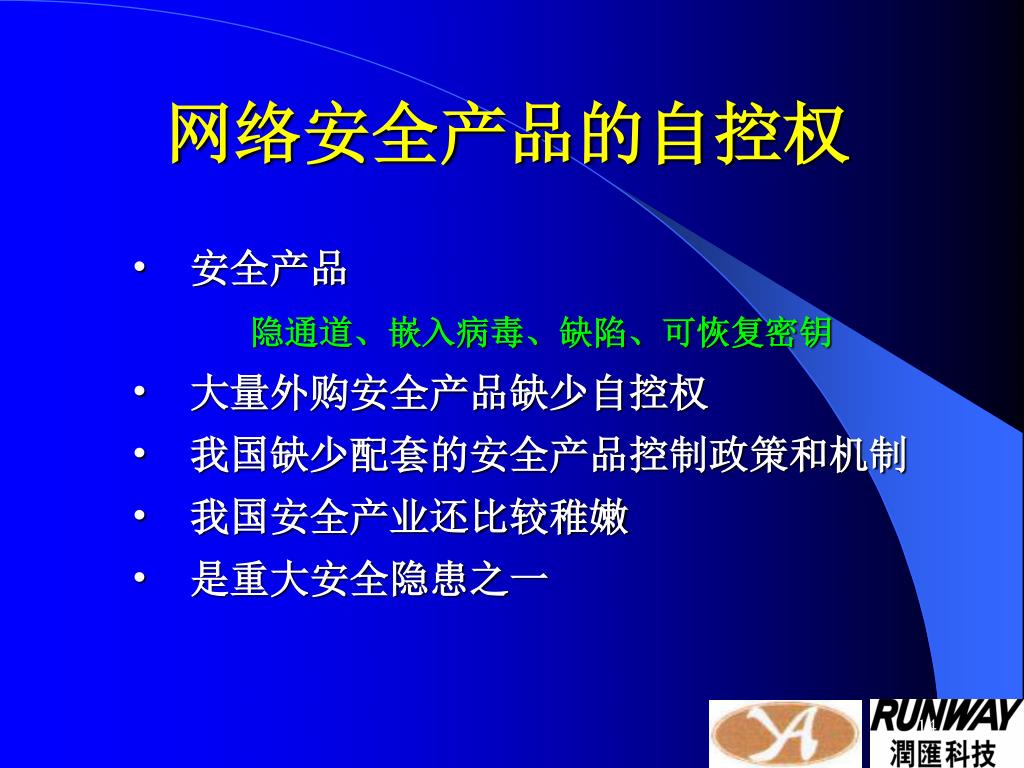 网络安全产品的自控权

• 安全产品

隐通道、嵌入病毒、缺陷、可恢复密钥

• 大量外购安全产品缺少自控权
• 我国缺少配套的安全产品控制政策和机制
• 我国安全产业还比较稚嫩
• 是重大安全隐患之一

RUNWAY
潤匯科技